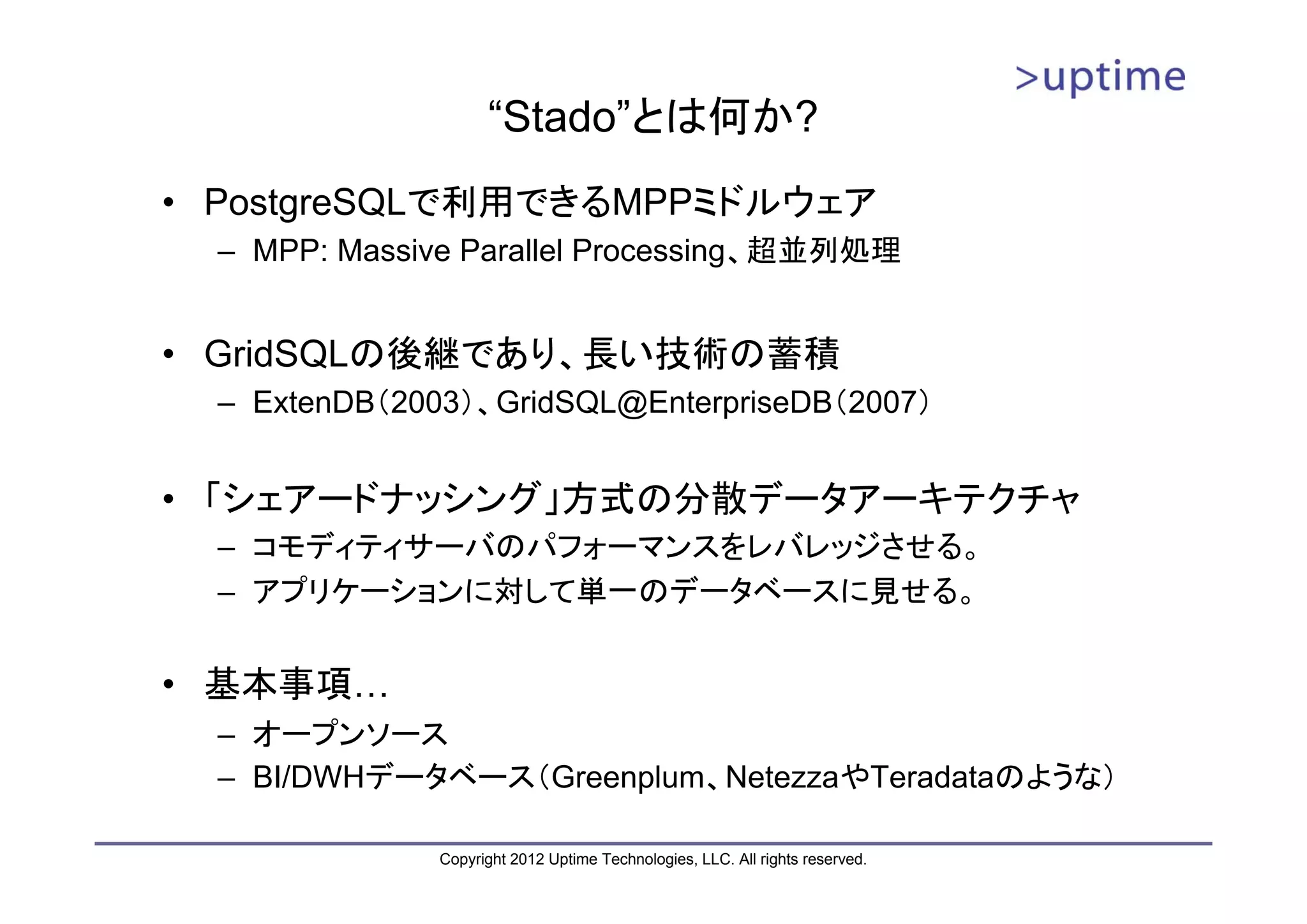 >uptime

“Stado”とは何か?

• PostgreSQLで利用できるMPPミドルウェア
  – MPP: Massive Parallel Processing、超並列処理

• GridSQLの後継であり、長い技術の蓄積
  – ExtenDB（2003）、GridSQL@EnterpriseDB（2007）

• 「シェアードナッシング」方式の分散データアーキテクチャ
  – コモディティサーバのパフォーマンスをレバレッジさせる。
  – アプリケーションに対して単一のデータベースに見せる。

• 基本事項…
  – オープンソース
  – BI/DWHデータベース（Greenplum、NetezzaやTeradataのような）

Copyright 2012 Uptime Technologies, LLC. All rights reserved.